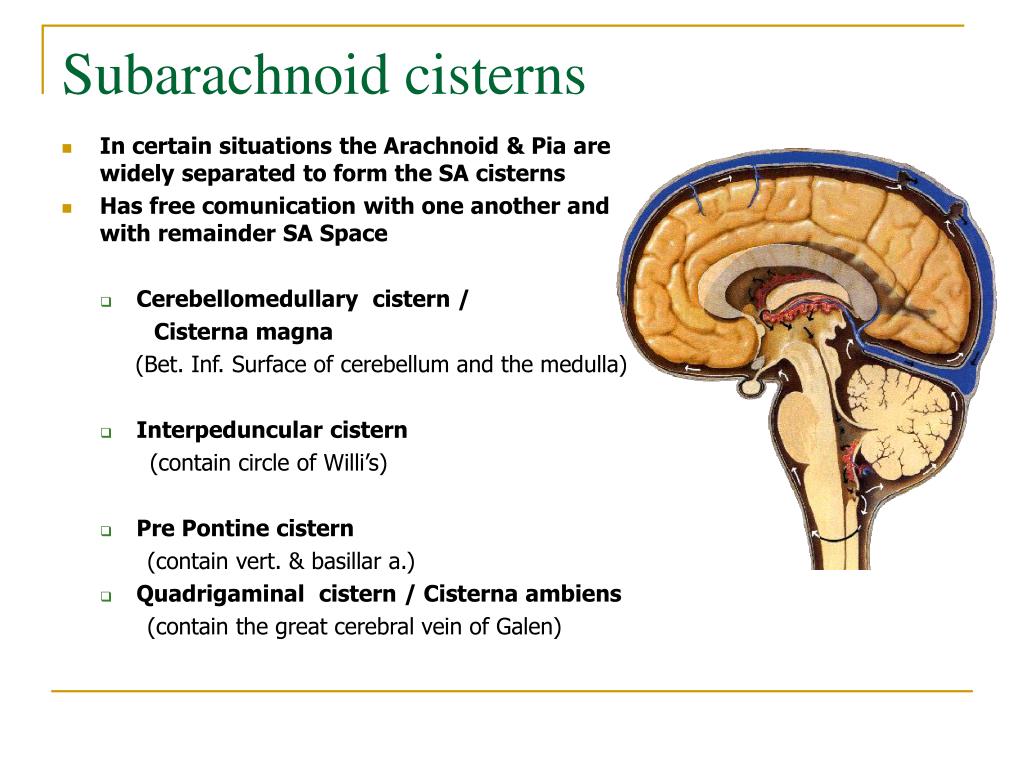 Subarachnoid cisterns

In certain situations the Arachnoid & Pia are widely separated to form the SA cisterns

Has free comunication with one another and with remainder SA Space

Cerebellomedullary cistern / Cisterna magna
(Bet. Inf. Surface of cerebellum and the medulla)

Interpeduncular cistern
(contain circle of Willi's)

Pre Pontine cistern
(contain vert. & basillar a.)

Quadrigaminal cistern / Cisterna ambiens
(contain the great cerebral vein of Galen)